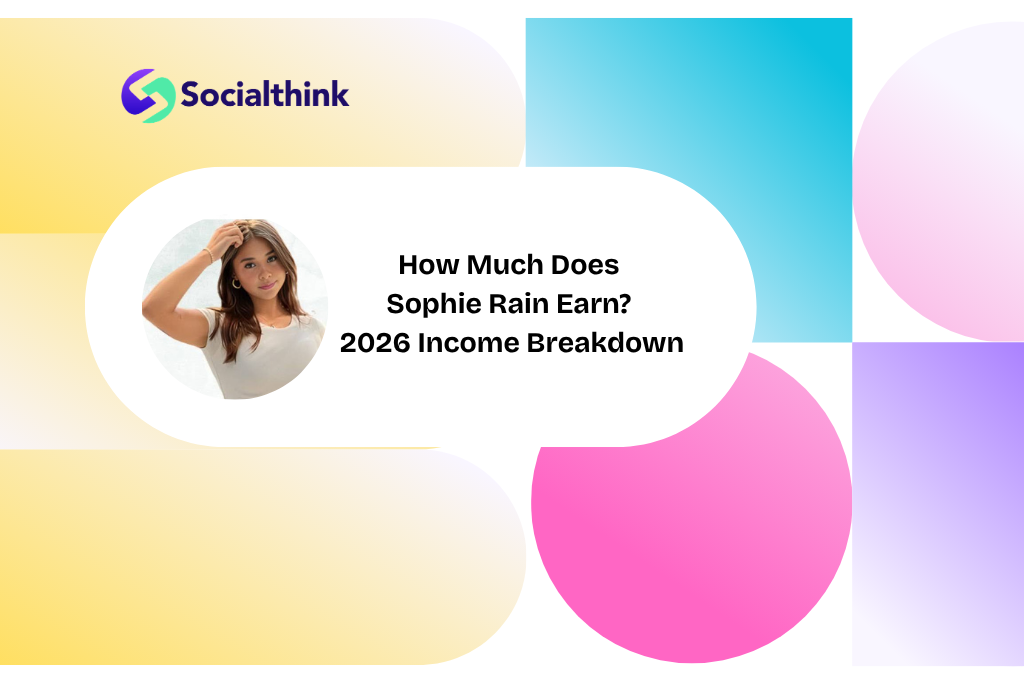 Socialthink

How Much Does Sophie Rain Earn? 2026 Income Breakdown